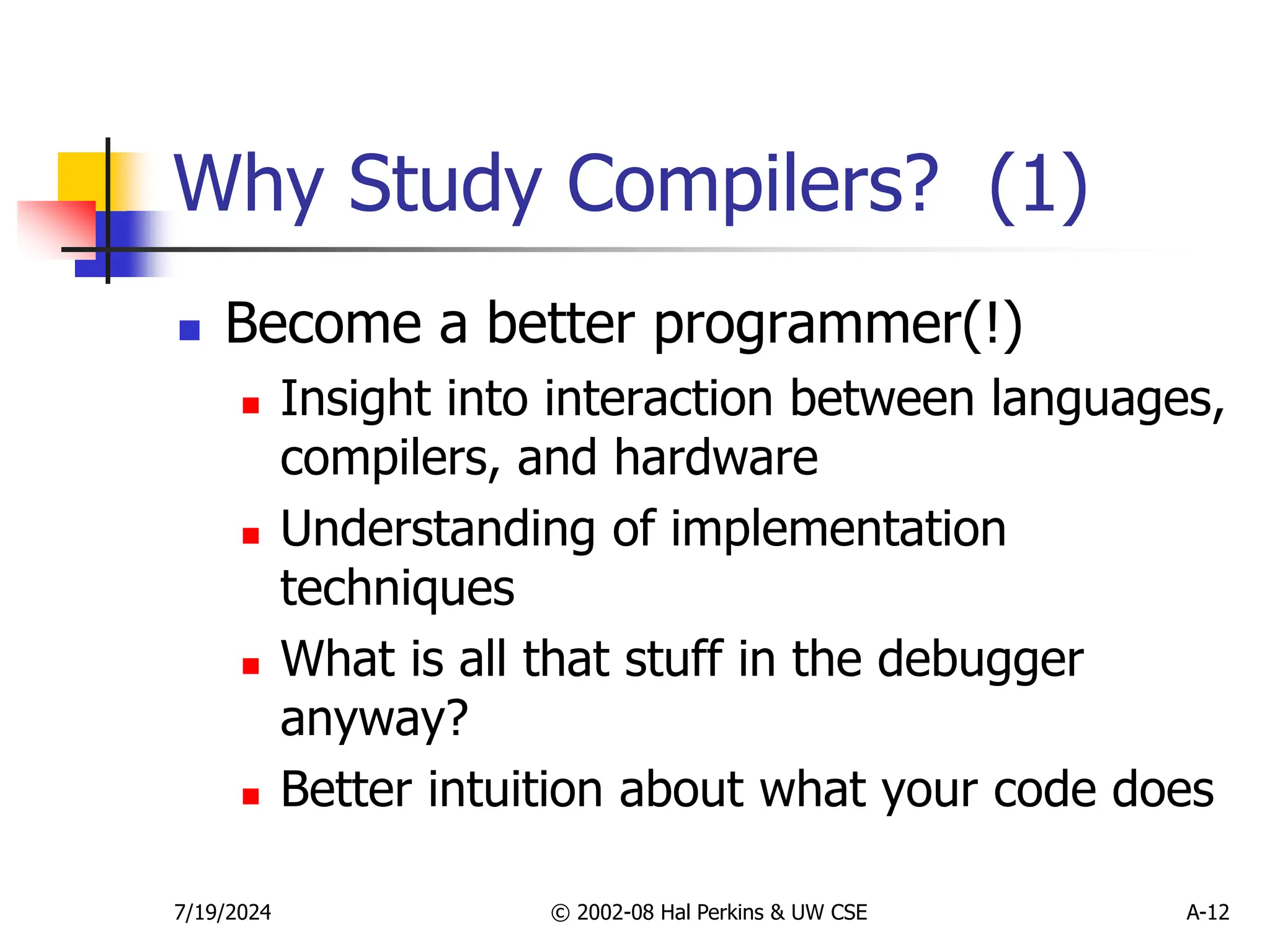 Why Study Compilers? (1)

- Become a better programmer(!)
  - Insight into interaction between languages, compilers, and hardware
  - Understanding of implementation techniques
  - What is all that stuff in the debugger anyway?
  - Better intuition about what your code does

7/19/2024 © 2002-08 Hal Perkins & UW CSE A-12